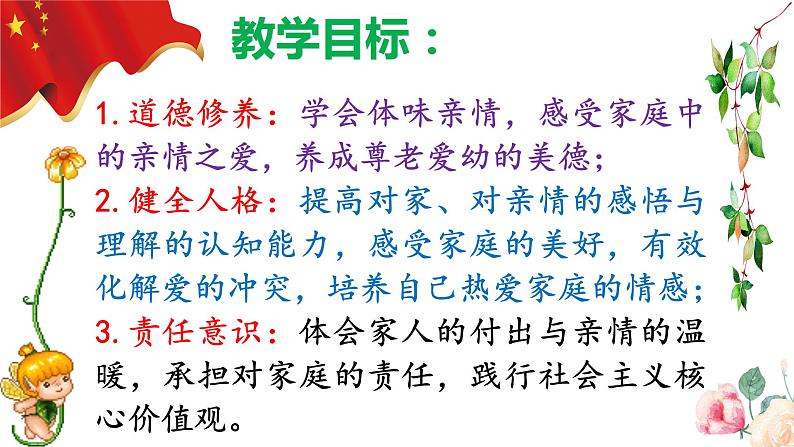 教学目标：

1. 道德修养：学会体味亲情，感受家庭中的亲情之爱，养成尊老爱幼的美德；

2. 健全人格：提高对家、对亲情的感悟与理解的认知能力，感受家庭的美好，有效化解爱的冲突，培养自己热爱家庭的情感；

3. 责任意识：体会家人的付出与亲情的温暖，承担对家庭的责任，践行社会主义核心价值观。